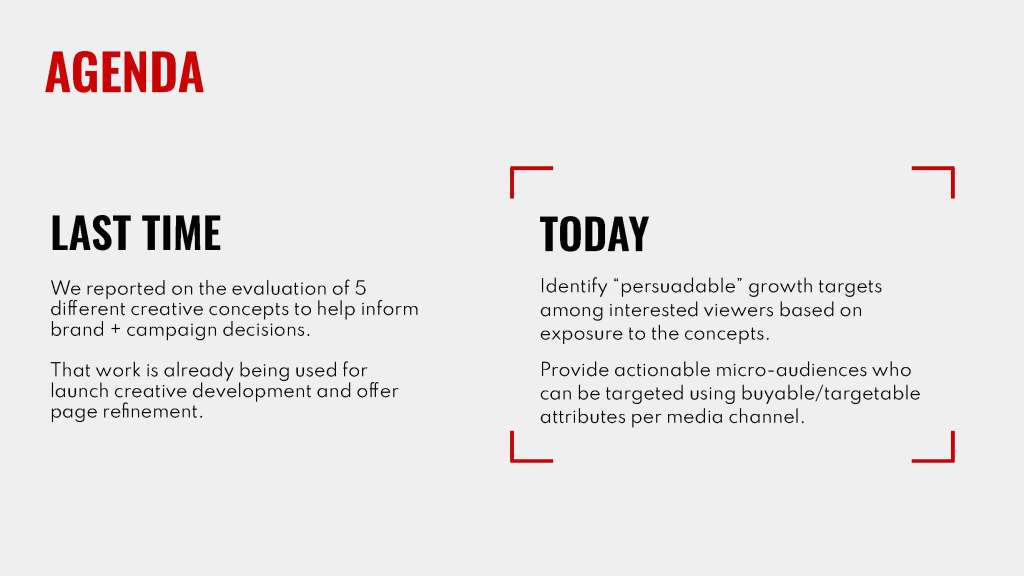 AGENDA

LAST TIME

We reported on the evaluation of 5 different creative concepts to help inform brand + campaign decisions.

That work is already being used for launch creative development and offer page refinement.

TODAY

Identify “persuadable” growth targets among interested viewers based on exposure to the concepts.

Provide actionable micro-audiences who can be targeted using buyable/targetable attributes per media channel.